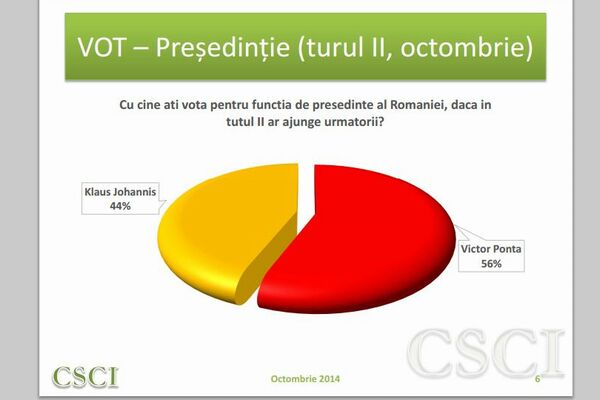 VOT – Președinție (turul II, octombrie)

Cu cine ati vota pentru functia de presedinte al Romaniei, daca in tutul II ar ajunge urmatorii?

Klaus Johannis
44%

Victor Ponta
56%

CSCI

CSCI

Octombrie 2014

6